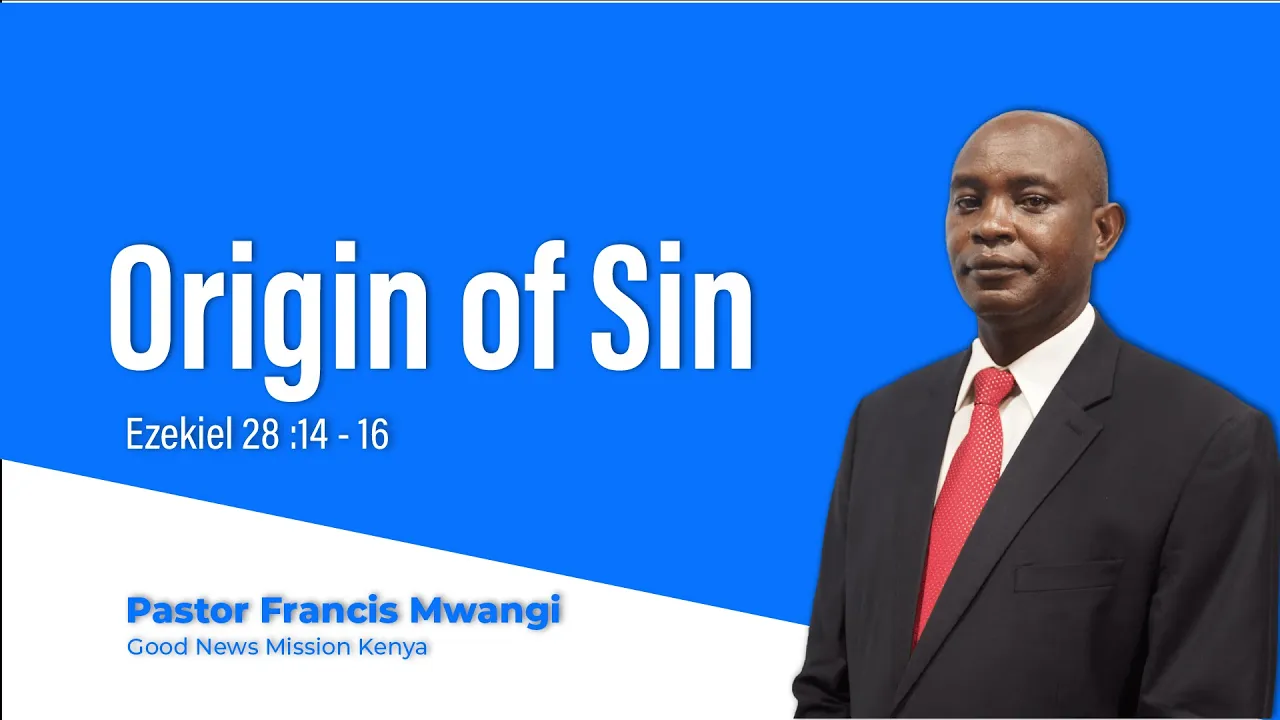 Origin of Sin

Ezekiel 28 :14 - 16

Pastor Francis Mwangi
Good News Mission Kenya